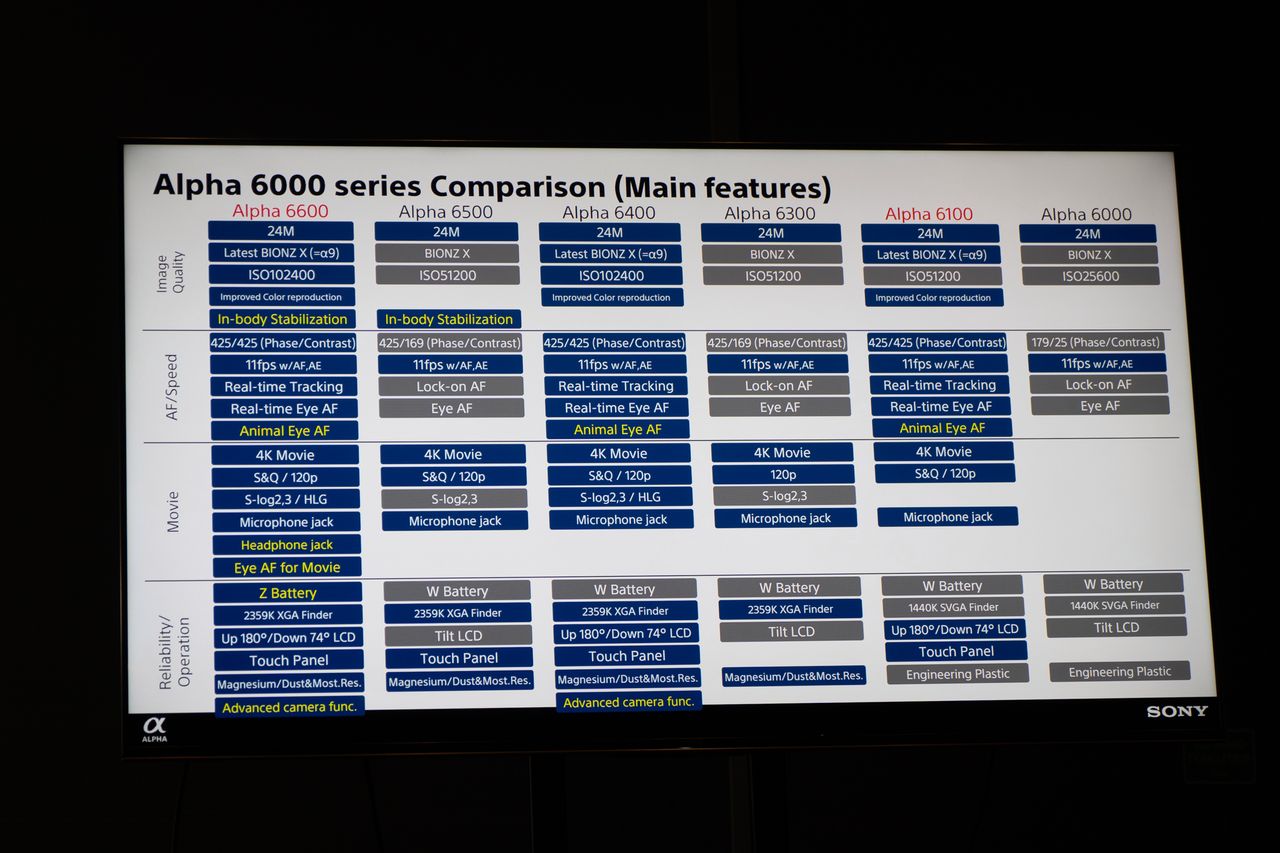 Alpha 6000 series Comparison (Main features)

| | Alpha 6600 | Alpha 6500 | Alpha 6400 | Alpha 6300 | Alpha 6100 | Alpha 6000 |
|---|---|---|---|---|---|---|
| Image Quality | 24M | 24M | 24M | 24M | 24M | 24M |
| | Latest BIONZ X (=α9) | BIONZ X | Latest BIONZ X (=α9) | BIONZ X | Latest BIONZ X (=α9) | BIONZ X |
| | ISO102400 | ISO51200 | ISO102400 | ISO51200 | ISO51200 | ISO25600 |
| | Improved Color reproduction | | Improved Color reproduction | | Improved Color reproduction | |
| | In-body Stabilization | In-body Stabilization | | | | |
| AF/Speed | 425/425 (Phase/Contrast) | 425/169 (Phase/Contrast) | 425/425 (Phase/Contrast) | 425/169 (Phase/Contrast) | 425/425 (Phase/Contrast) | 179/25 (Phase/Contrast) |
| | 11fps w/AF,AE | 11fps w/AF,AE | 11fps w/AF,AE | 11fps w/AF,AE | 11fps w/AF,AE | 11fps w/AF,AE |
| | Real-time Tracking | Lock-on AF | Real-time Tracking | Lock-on AF | Real-time Tracking | Lock-on AF |
| | Real-time Eye AF | Eye AF | Real-time Eye AF | Eye AF | Real-time Eye AF | Eye AF |
| | Animal Eye AF | | Animal Eye AF | | Animal Eye AF | |
| Movie | 4K Movie | 4K Movie | 4K Movie | 4K Movie | 4K Movie | |
| | S&Q / 120p | S&Q / 120p | S&Q / 120p | 120p | S&Q / 120p | |
| | S-log2,3 / HLG | S-log2,3 | S-log2,3 / HLG | S-log2,3 | | |
| | Microphone jack | Microphone jack | Microphone jack | Microphone jack | Microphone jack | |
| | Headphone jack | | | | | |
| | Eye AF for Movie | | | | | |
| Reliability/ Operation | Z Battery | W Battery | W Battery | W Battery | W Battery | W Battery |
| | 2359K XGA Finder | 2359K XGA Finder | 2359K XGA Finder | 2359K XGA Finder | 1440K SVGA Finder | 1440K SVGA Finder |
| | Up 180°/Down 74° LCD | Tilt LCD | Up 180°/Down 74° LCD | Tilt LCD | Up 180°/Down 74° LCD | Tilt LCD |
| | Touch Panel | Touch Panel | Touch Panel | | Touch Panel | |
| | Magnesium/Dust&Most.Res. | Magnesium/Dust&Most.Res. | Magnesium/Dust&Most.Res. | Magnesium/Dust&Most.Res. | Engineering Plastic | Engineering Plastic |
| | Advanced camera func. | | Advanced camera func. | | | |

α ALPHA
SONY